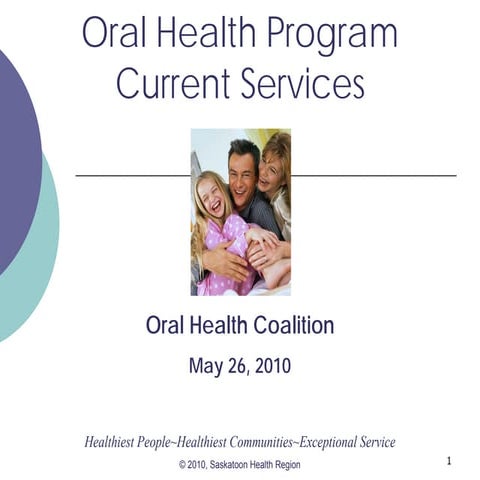 Oral Health Program
Current Services

Oral Health Coalition

May 26, 2010

Healthiest People~Healthiest Communities~Exceptional Service

© 2010, Saskatoon Health Region

1